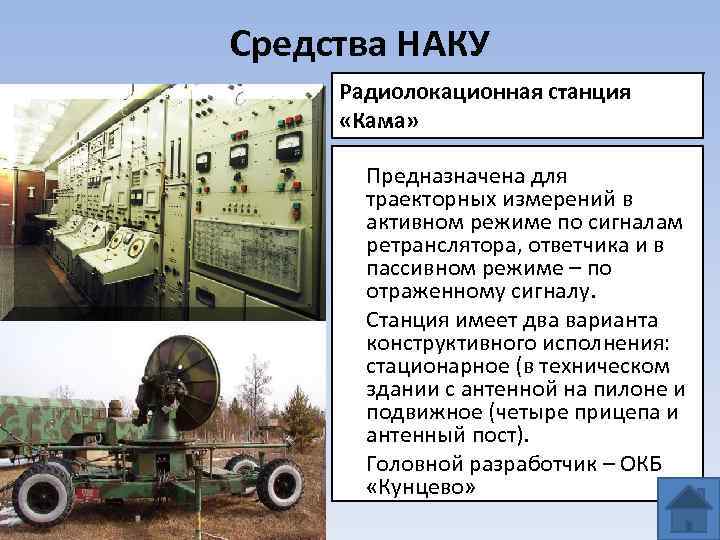 Средства НАКУ

Радиолокационная станция «Кама»

Предназначена для траекторных измерений в активном режиме по сигналам ретранслятора, ответчика и в пассивном режиме – по отраженному сигналу.

Станция имеет два варианта конструктивного исполнения: стационарное (в техническом здании с антенной на пилоне и подвижное (четыре прицепа и антенный пост).

Головной разработчик – ОКБ «Кунцево»